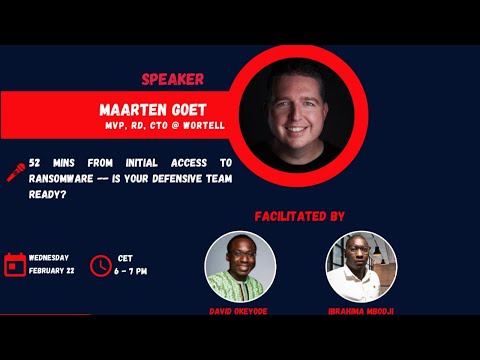 SPEAKER

MAARTEN GOET
MVP, RD, CTO @ WORTELL

52 MINS FROM INITIAL ACCESS TO RANSOMWARE -- IS YOUR DEFENSIVE TEAM READY?

FACILITATED BY

WEDNESDAY
FEBRUARY 22

CET
6 - 7 PM

DAVID OKEYODE

IBRAHIMA MBODJI